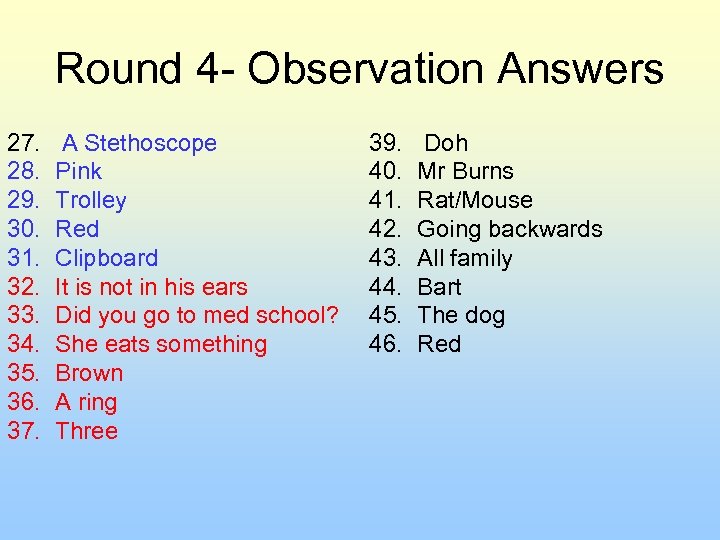 Round 4- Observation Answers

27. A Stethoscope
28. Pink
29. Trolley
30. Red
31. Clipboard
32. It is not in his ears
33. Did you go to med school?
34. She eats something
35. Brown
36. A ring
37. Three

39. Doh
40. Mr Burns
41. Rat/Mouse
42. Going backwards
43. All family
44. Bart
45. The dog
46. Red